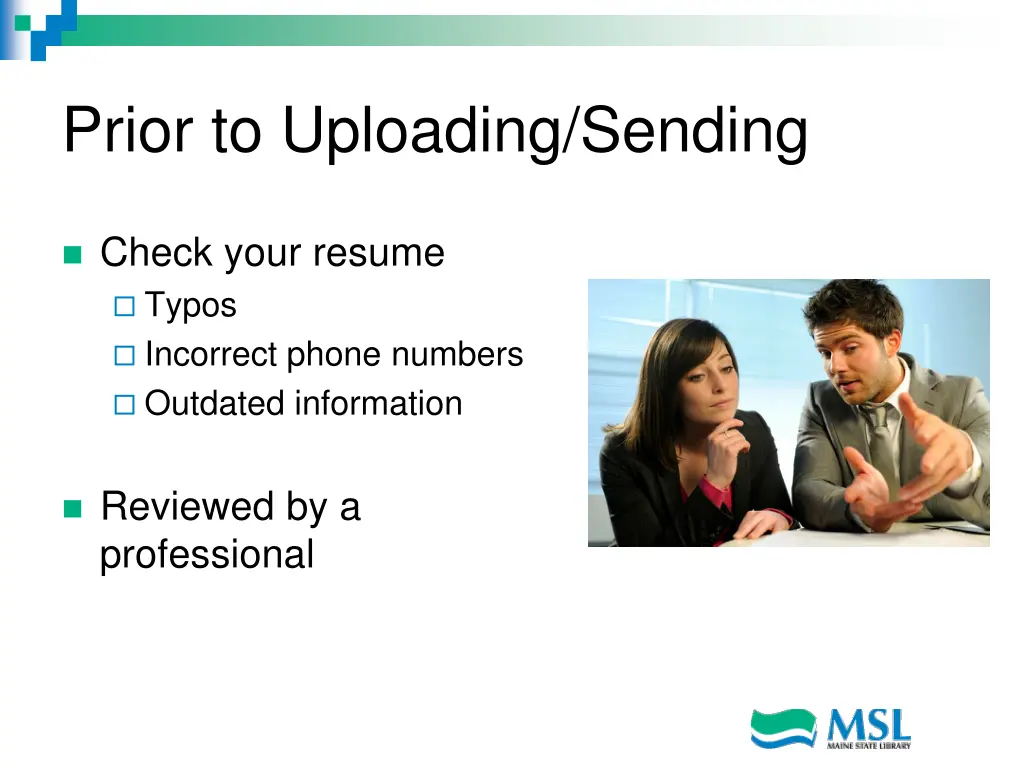 Prior to Uploading/Sending

Check your resume
Typos
Incorrect phone numbers
Outdated information

Reviewed by a professional

MSL
MAINE STATE LIBRARY